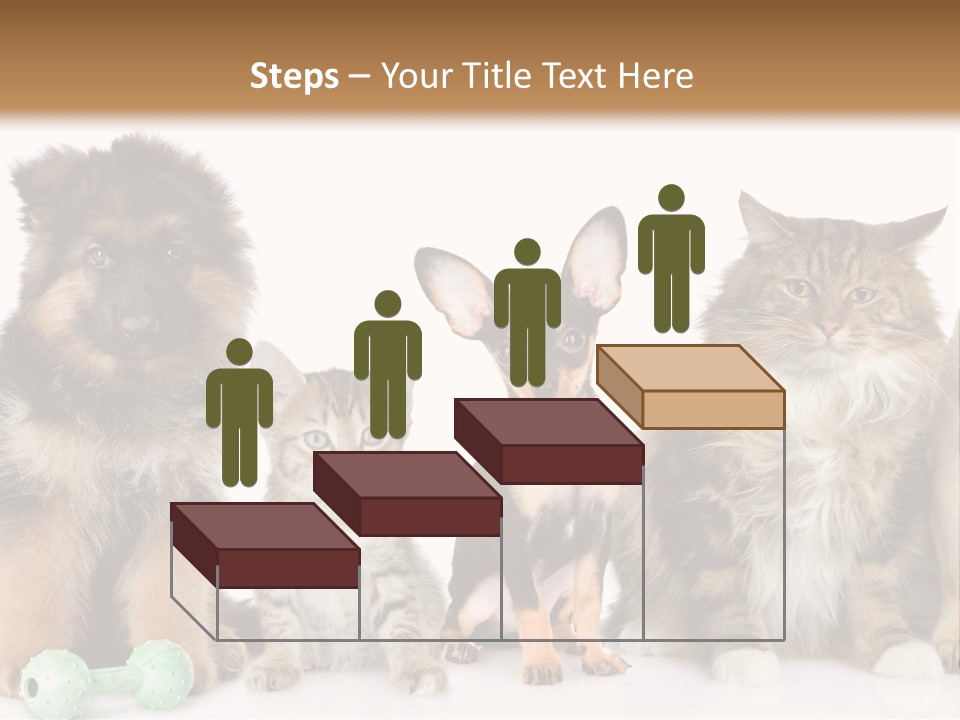 Steps – Your Title Text Here